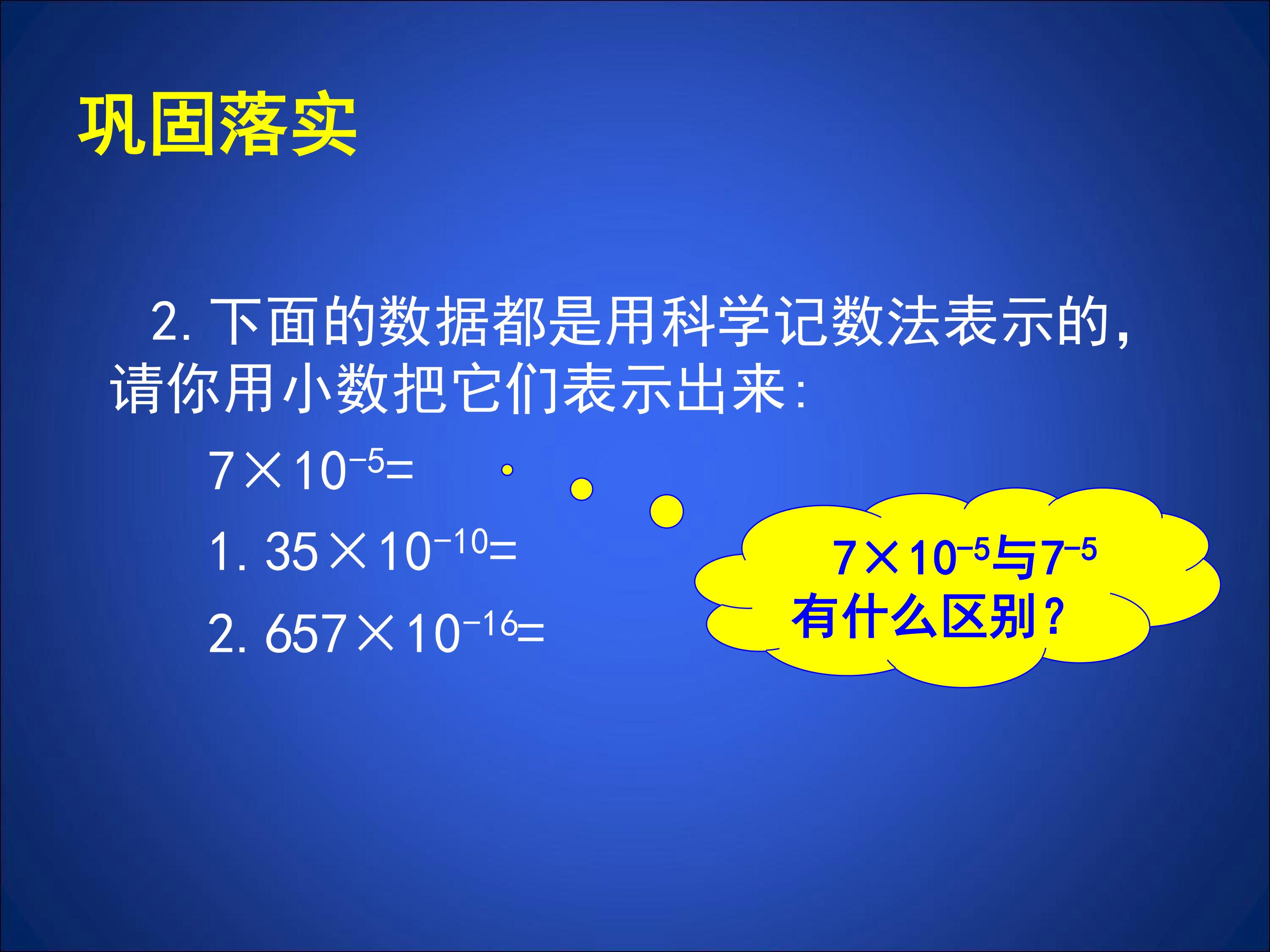 巩固落实

2. 下面的数据都是用科学记数法表示的，请你用小数把它们表示出来：

$7\times10^{-5}=$

$1.35\times10^{-10}=$

$2.657\times10^{-16}=$

$7\times10^{-5}$与$7^{-5}$有什么区别？